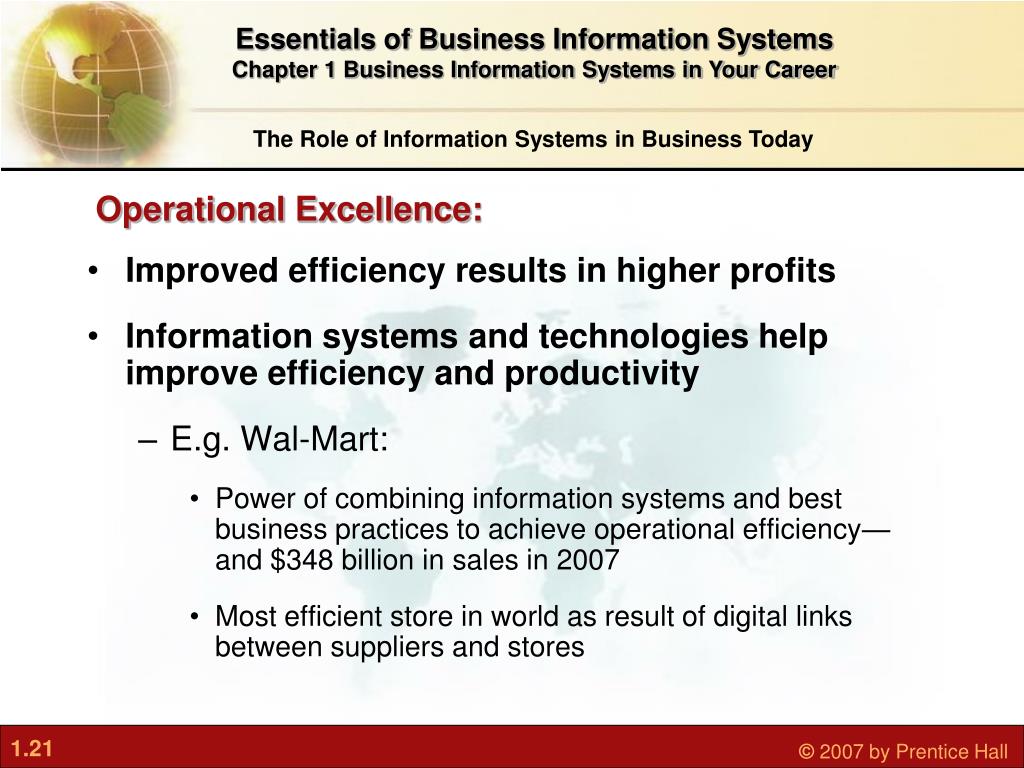 Essentials of Business Information Systems
Chapter 1 Business Information Systems in Your Career

The Role of Information Systems in Business Today

Operational Excellence:

• Improved efficiency results in higher profits

• Information systems and technologies help improve efficiency and productivity

– E.g. Wal-Mart:

• Power of combining information systems and best business practices to achieve operational efficiency—and \$348 billion in sales in 2007

• Most efficient store in world as result of digital links between suppliers and stores

1.21

© 2007 by Prentice Hall